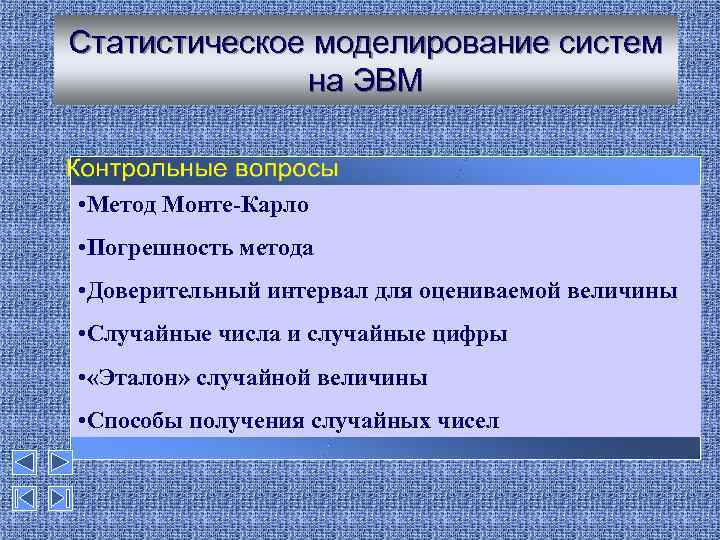 Статистическое моделирование систем на ЭВМ

Контрольные вопросы

•Метод Монте-Карло

•Погрешность метода

•Доверительный интервал для оцениваемой величины

•Случайные числа и случайные цифры

•«Эталон» случайной величины

•Способы получения случайных чисел